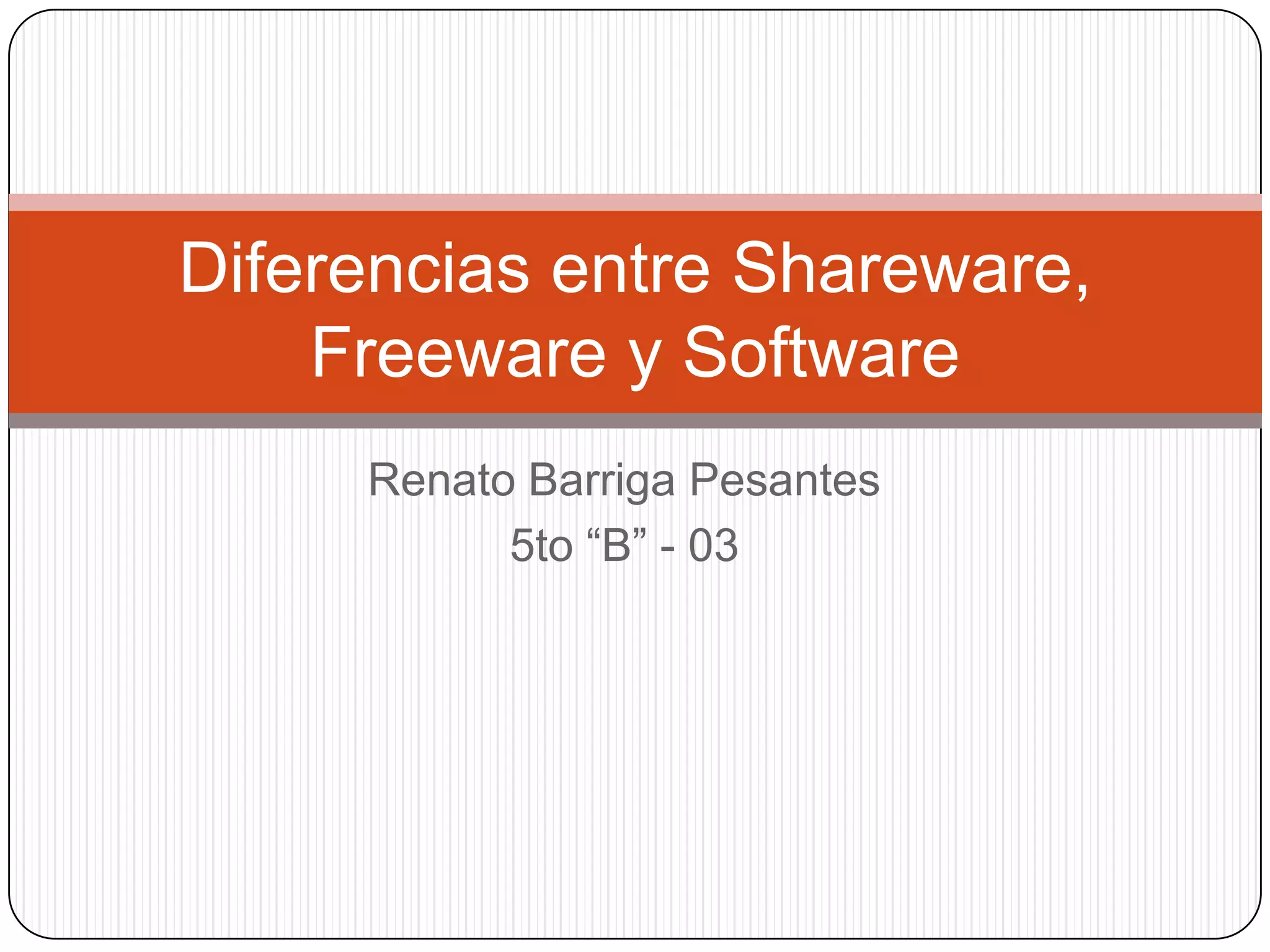 Diferencias entre Shareware, Freeware y Software

Renato Barriga Pesantes
5to “B” - 03